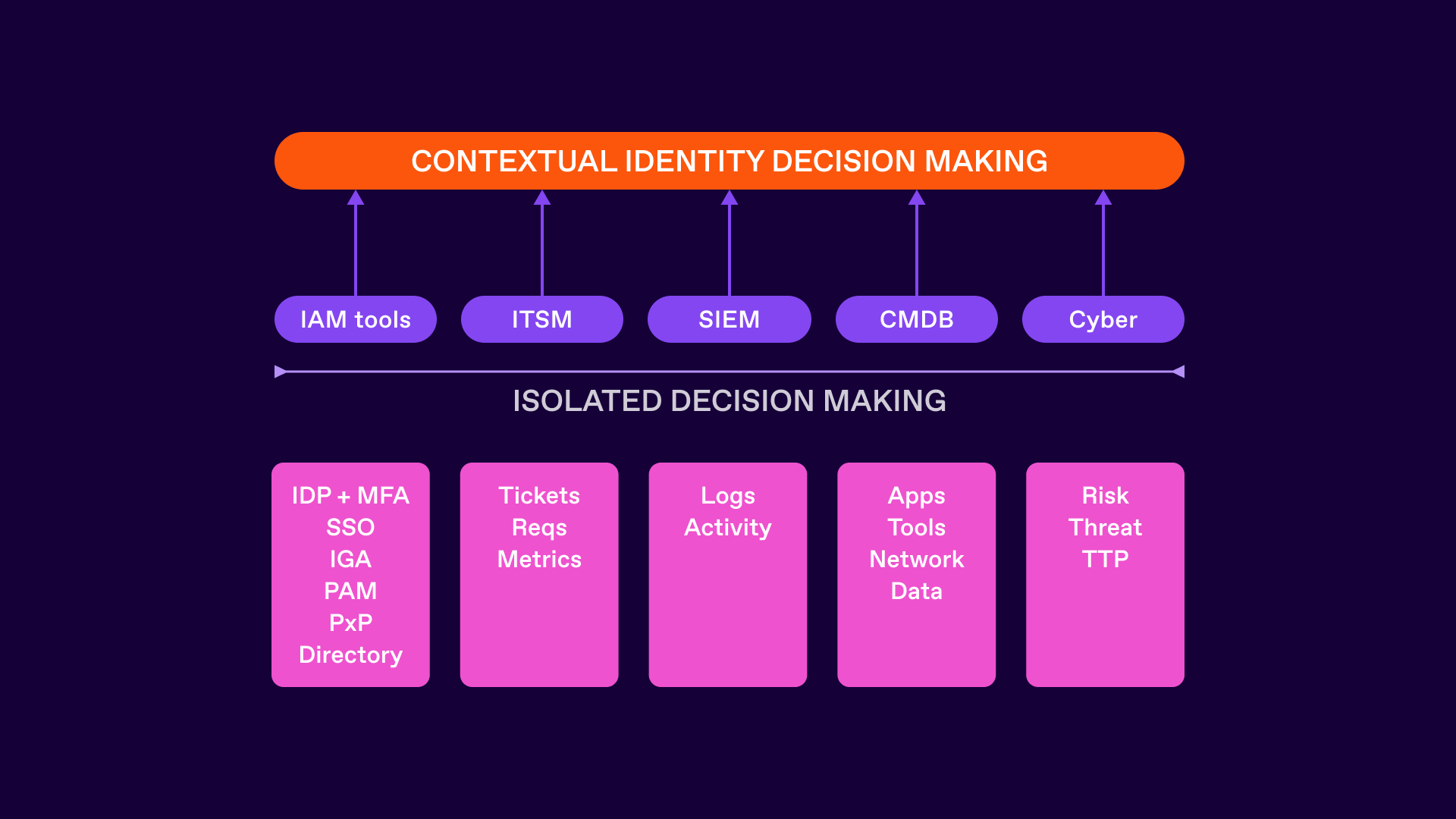 CONTEXTUAL IDENTITY DECISION MAKING

IAM tools

ITSM

SIEM

CMDB

Cyber

ISOLATED DECISION MAKING

IDP + MFA
SSO
IGA
PAM
PxP
Directory

Tickets
Reqs
Metrics

Logs
Activity

Apps
Tools
Network
Data

Risk
Threat
TTP